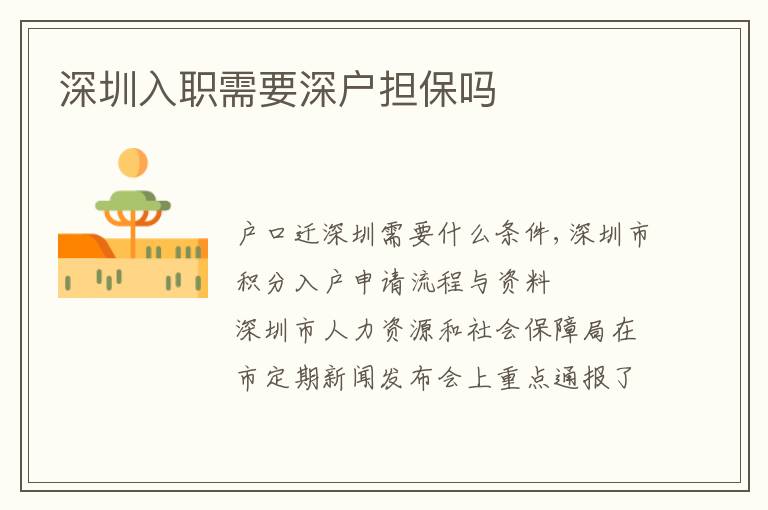 深圳入职需要深户担保吗

户口迁深圳需要什么条件,深圳市积分入户申请流程与资料

深圳市人力资源和社会保障局在市定期新闻发布会上重点通报了